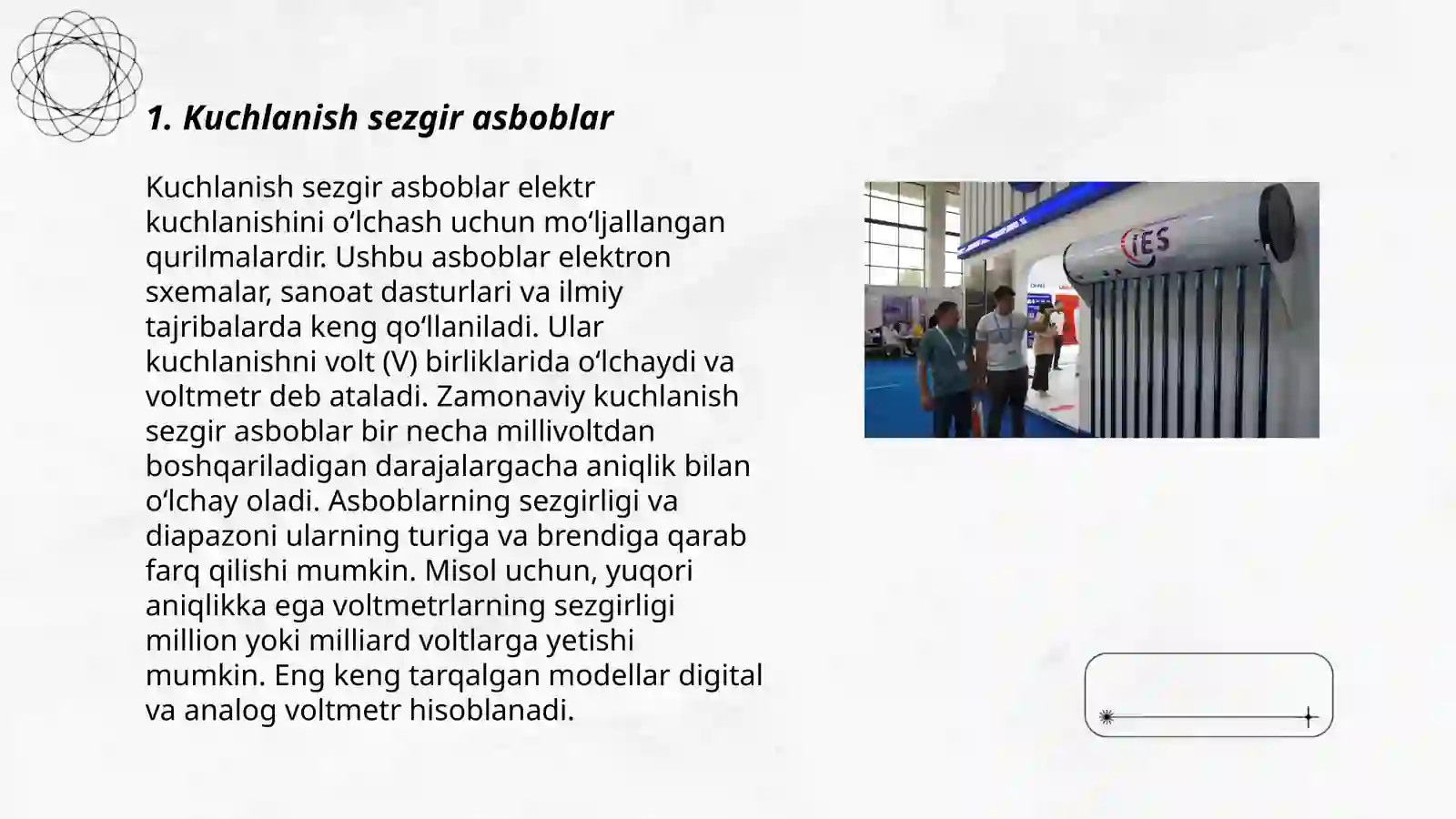 1. Kuchlanish sezgir asboblar

Kuchlanish sezgir asboblar elektr kuchlanishini o‘lchash uchun mo‘ljallangan qurilmalardir. Ushbu asboblar elektron sxemalar, sanoat dasturlari va ilmiy tajribalarda keng qo‘llaniladi. Ular kuchlanishni volt (V) birliklarida o‘lchaydi va voltmetr deb ataladi. Zamonaviy kuchlanish sezgir asboblar bir necha millivoltdan boshqariladigan darajalargacha aniqlik bilan o‘lchay oladi. Asboblarning sezgirligi va diapazoni ularning turiga va brendiga qarab farq qilishi mumkin. Misol uchun, yuqori aniqlikka ega voltmetrlarning sezgirligi million yoki milliard voltlarga yetishi mumkin. Eng keng tarqalgan modellar digital va analog voltmetr hisoblanadi.

iES